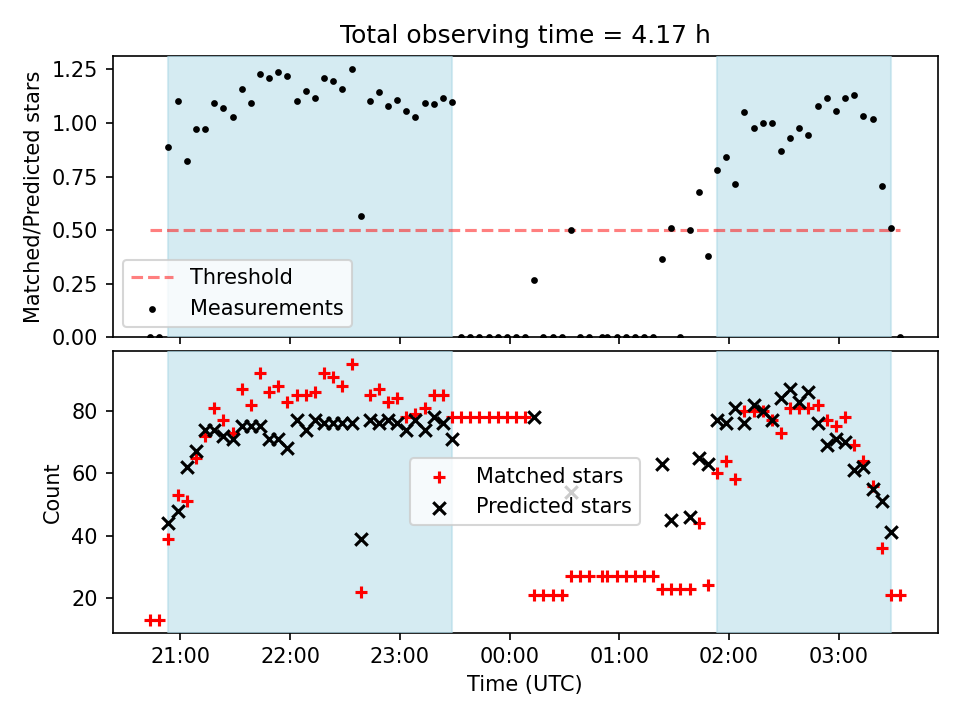 Total observing time = 4.17 h

Matched/Predicted stars

1.25
1.00
0.75
0.50
0.25
0.00

Threshold
Measurements

Count

80
60
40
20

Matched stars
Predicted stars

21:00
22:00
23:00
00:00
01:00
02:00
03:00

Time (UTC)